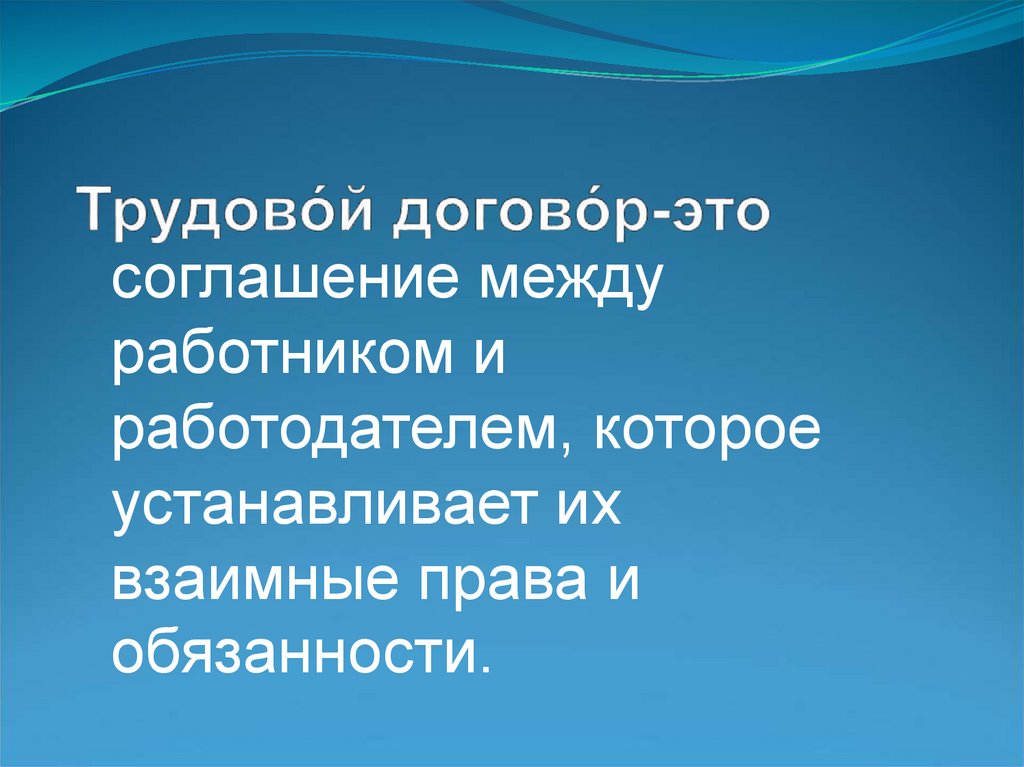 Трудово́й догово́р-это соглашение между работником и работодателем, которое устанавливает их взаимные права и обязанности.